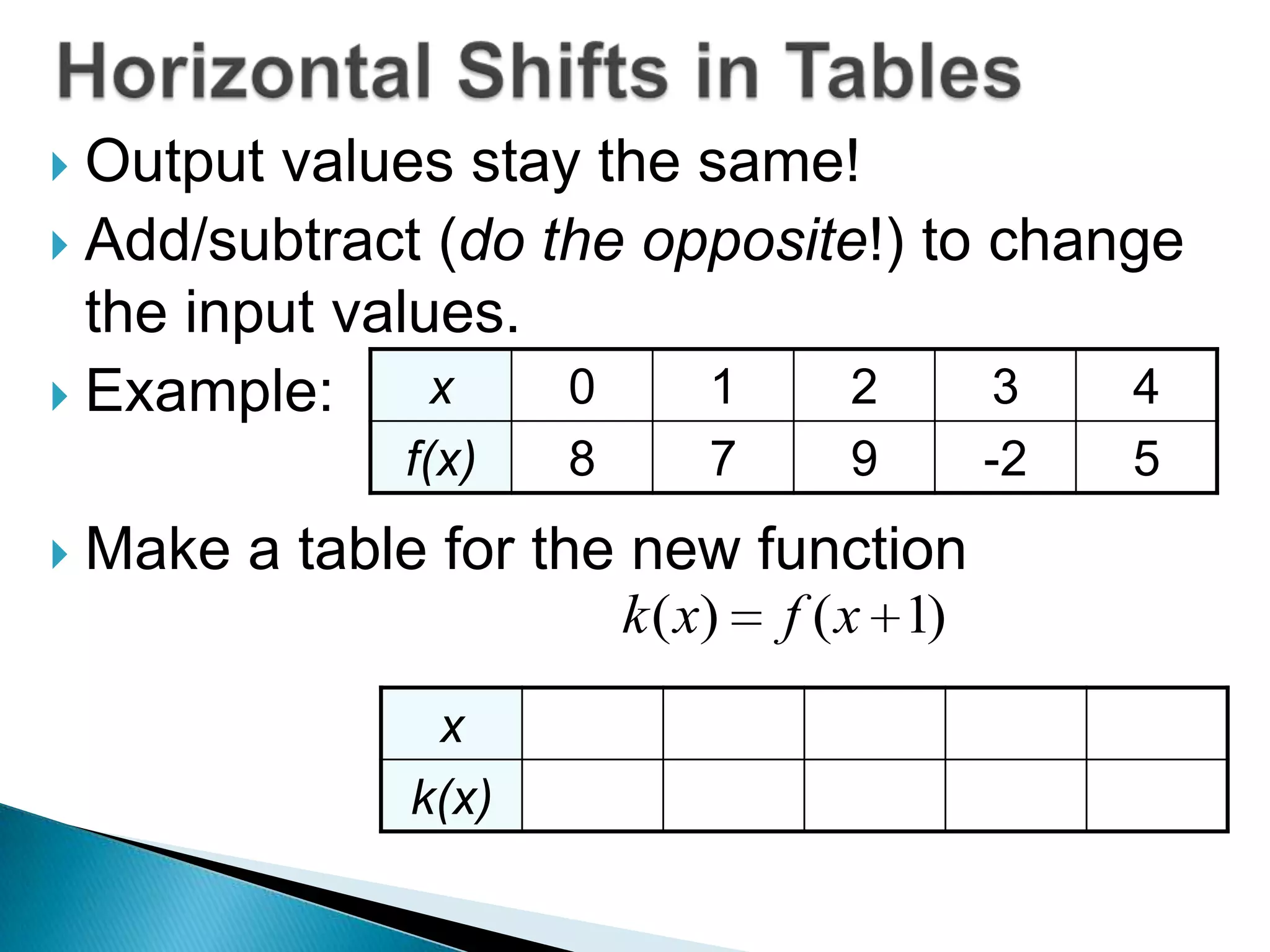 Horizontal Shifts in Tables

Output values stay the same!

Add/subtract (do the opposite!) to change the input values.

Example:

| x | 0 | 1 | 2 | 3 | 4 |
|---|---|---|---|---|---|
| f(x) | 8 | 7 | 9 | -2 | 5 |

Make a table for the new function

$k(x) = f(x+1)$

| x | | | | | |
|---|---|---|---|---|---|
| k(x) | | | | | |